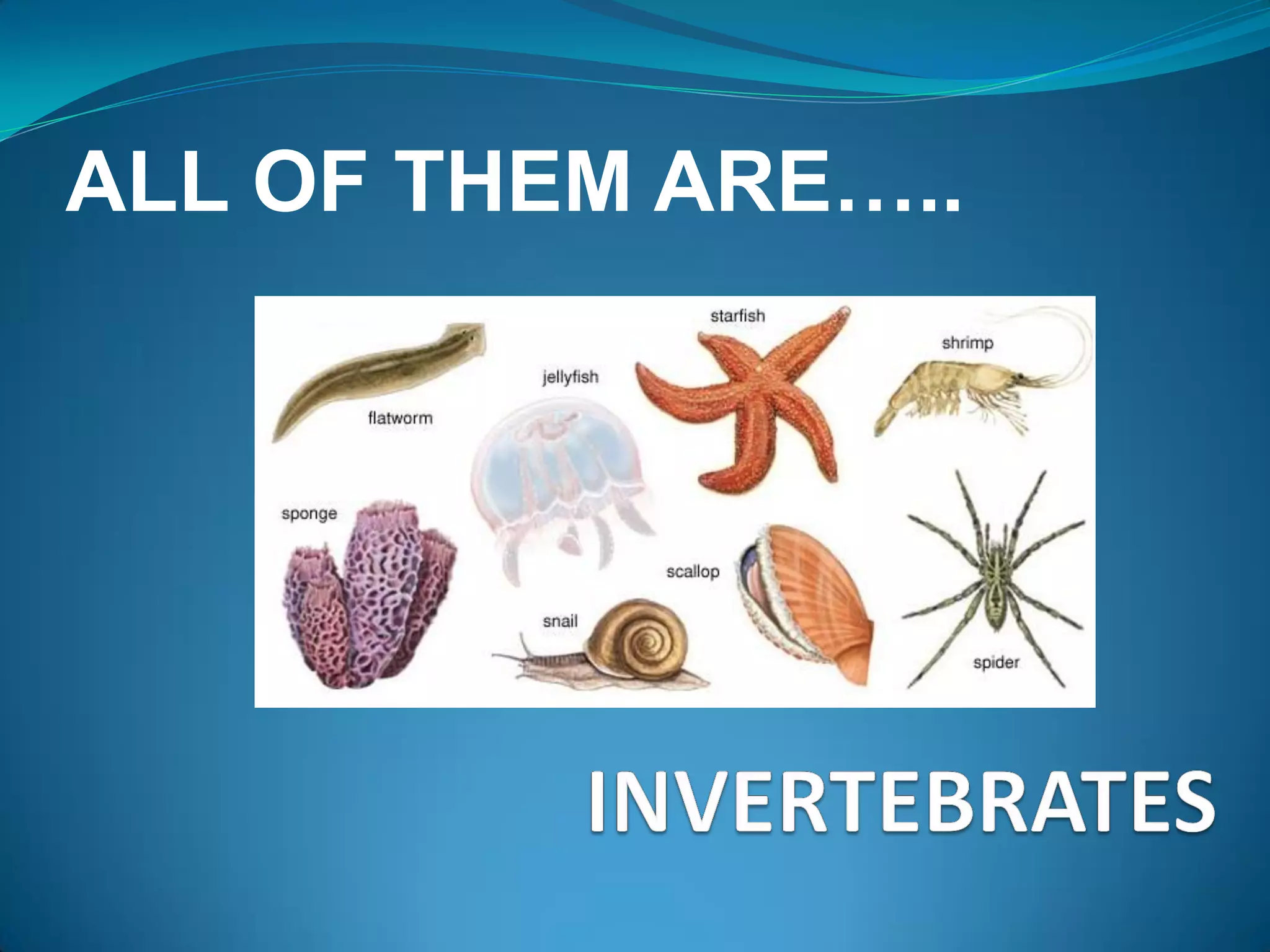 ALL OF THEM ARE…..

starfish

shrimp

jellyfish

flatworm

sponge

scallop

snail

spider

INVERTEBRATES